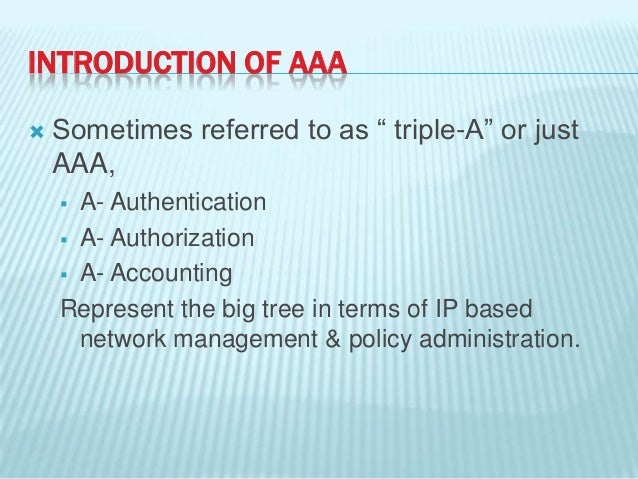 INTRODUCTION OF AAA

Sometimes referred to as “ triple-A” or just AAA,

A- Authentication
A- Authorization
A- Accounting

Represent the big tree in terms of IP based network management & policy administration.